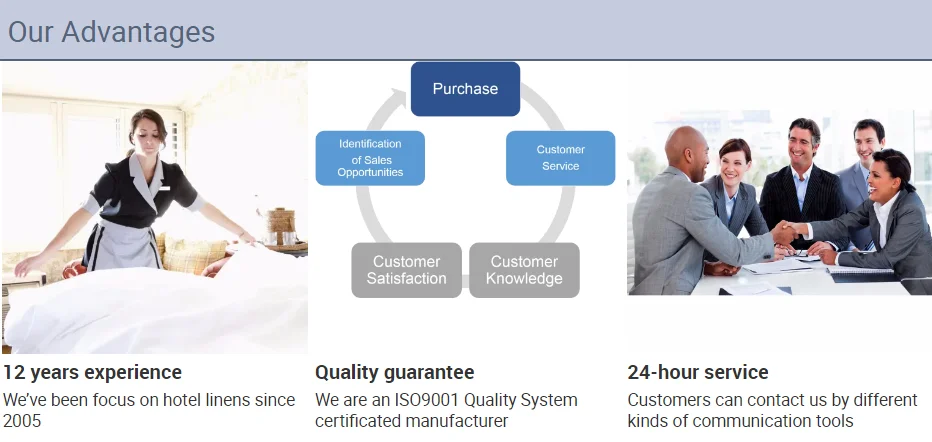 Our Advantages

Purchase

Customer Service

Customer Knowledge

Customer Satisfaction

Identification of Sales Opportunities

12 years experience

We've been focus on hotel linens since 2005

Quality guarantee

We are an ISO9001 Quality System certificated manufacturer

24-hour service

Customers can contact us by different kinds of communication tools